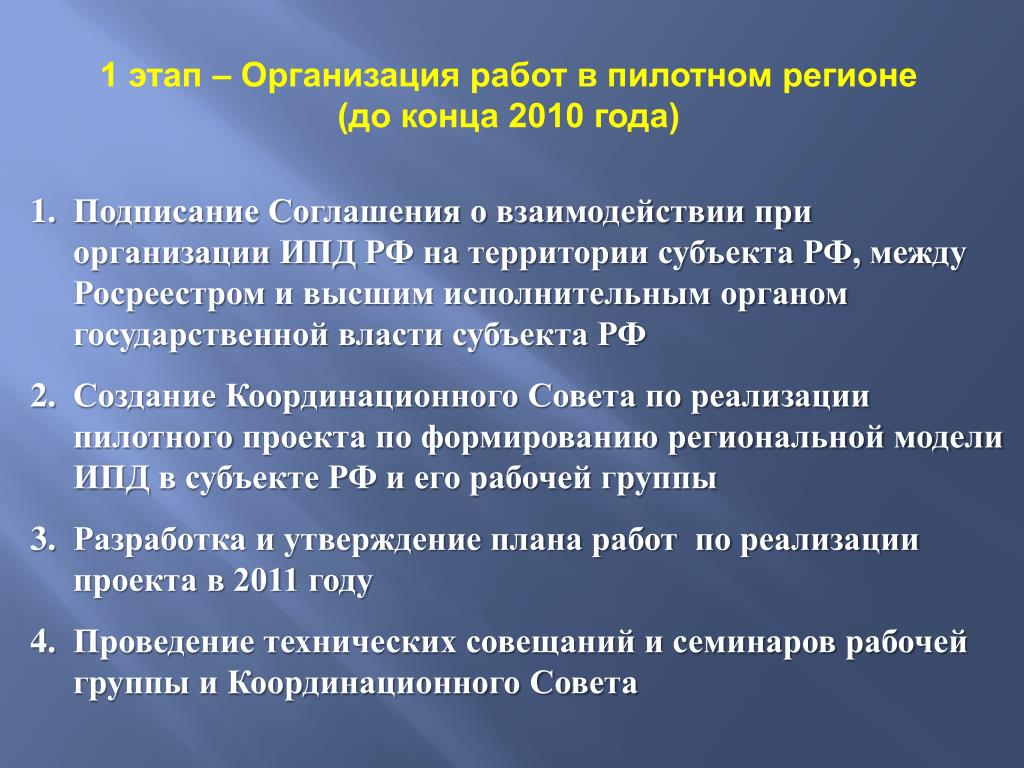 1 этап – Организация работ в пилотном регионе (до конца 2010 года)

1. Подписание Соглашения о взаимодействии при организации ИПД РФ на территории субъекта РФ, между Росреестром и высшим исполнительным органом государственной власти субъекта РФ

2. Создание Координационного Совета по реализации пилотного проекта по формированию региональной модели ИПД в субъекте РФ и его рабочей группы

3. Разработка и утверждение плана работ по реализации проекта в 2011 году

4. Проведение технических совещаний и семинаров рабочей группы и Координационного Совета